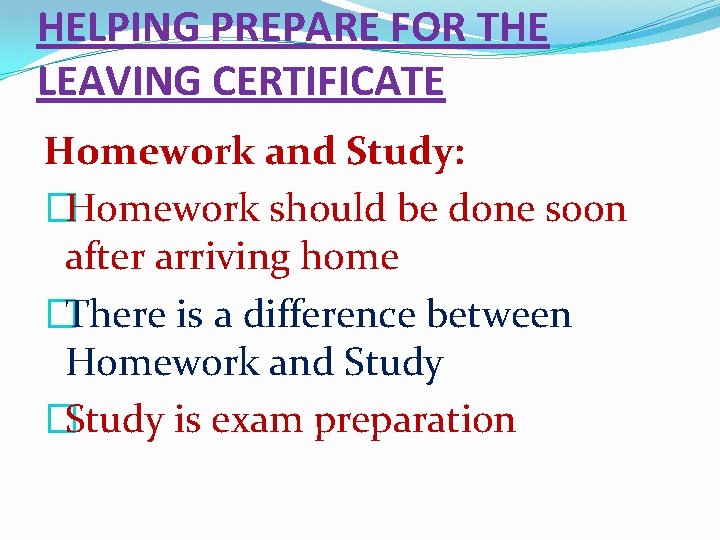 HELPING PREPARE FOR THE LEAVING CERTIFICATE

Homework and Study:

Homework should be done soon after arriving home

There is a difference between Homework and Study

Study is exam preparation